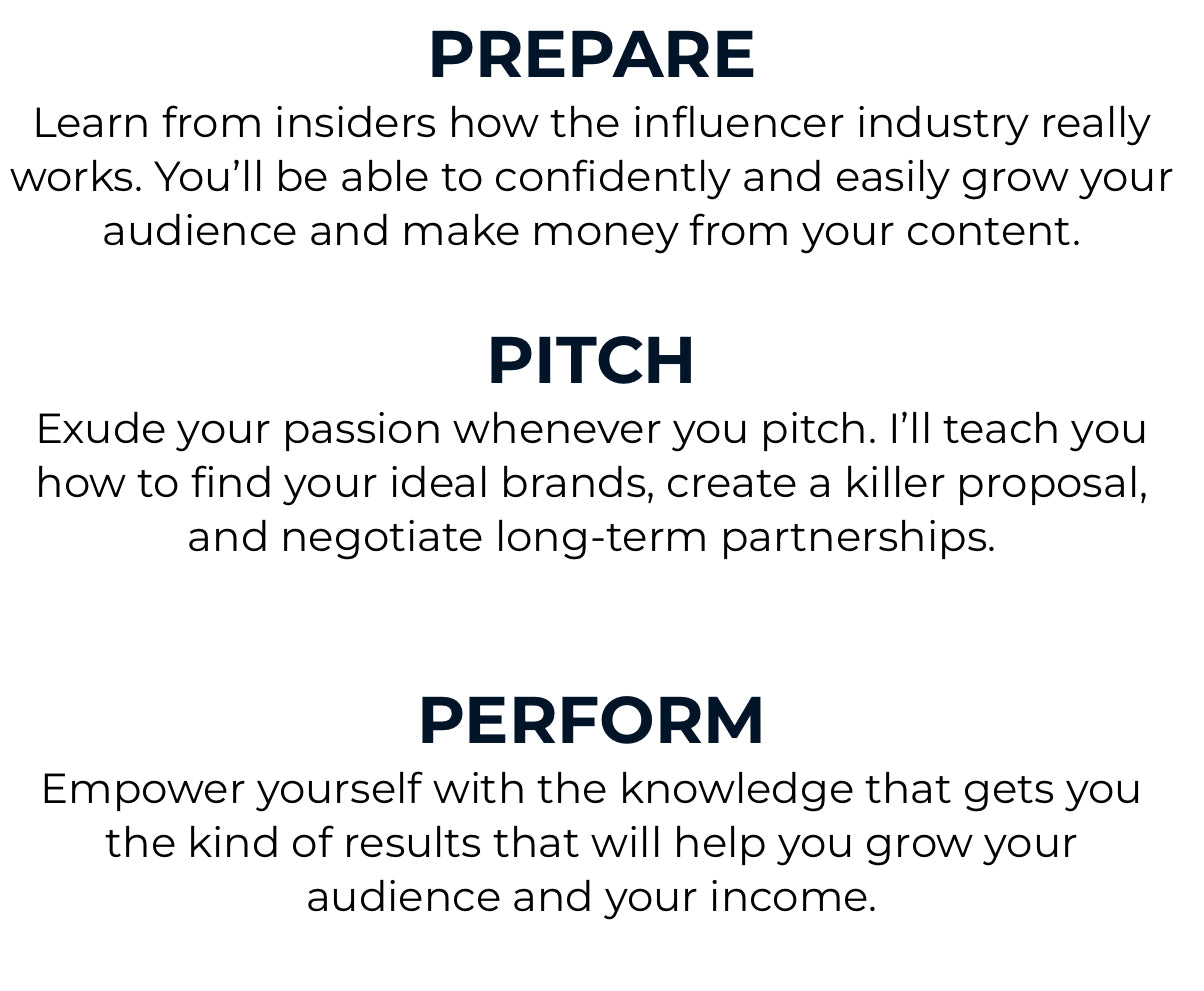 PREPARE
Learn from insiders how the influencer industry really works. You'll be able to confidently and easily grow your audience and make money from your content.

PITCH
Exude your passion whenever you pitch. I'll teach you how to find your ideal brands, create a killer proposal, and negotiate long-term partnerships.

PERFORM
Empower yourself with the knowledge that gets you the kind of results that will help you grow your audience and your income.